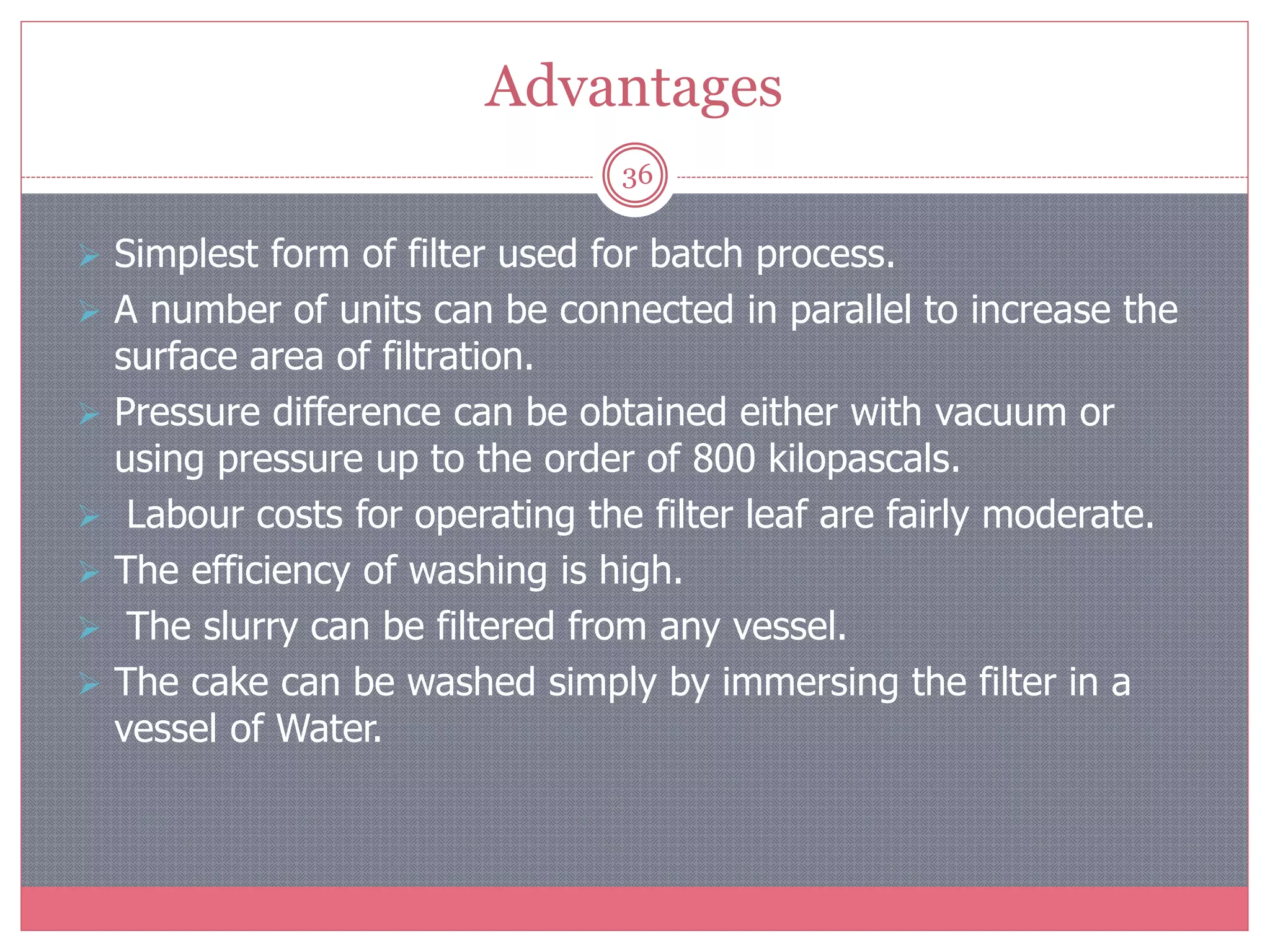 Advantages

36

➢ Simplest form of filter used for batch process.
➢ A number of units can be connected in parallel to increase the surface area of filtration.
➢ Pressure difference can be obtained either with vacuum or using pressure up to the order of 800 kilopascals.
➢ Labour costs for operating the filter leaf are fairly moderate.
➢ The efficiency of washing is high.
➢ The slurry can be filtered from any vessel.
➢ The cake can be washed simply by immersing the filter in a vessel of Water.